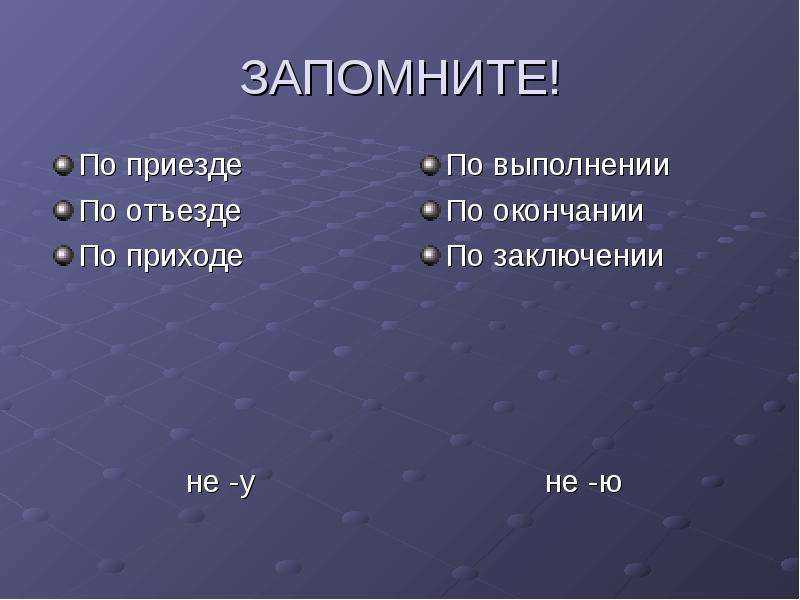 ЗАПОМНИТЕ!

По приезде
По отъезде
По приходе

не -у

По выполнении
По окончании
По заключении

не -ю